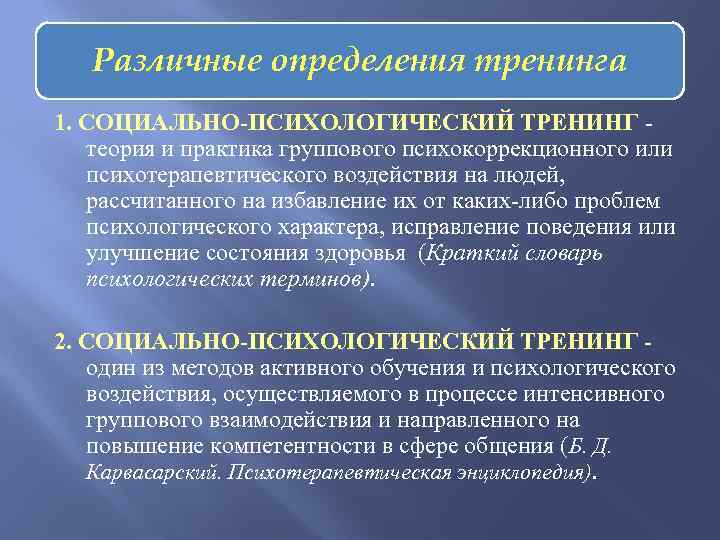 Различные определения тренинга

1. СОЦИАЛЬНО-ПСИХОЛОГИЧЕСКИЙ ТРЕНИНГ - теория и практика группового психокоррекционного или психотерапевтического воздействия на людей, рассчитанного на избавление их от каких-либо проблем психологического характера, исправление поведения или улучшение состояния здоровья (Краткий словарь психологических терминов).

2. СОЦИАЛЬНО-ПСИХОЛОГИЧЕСКИЙ ТРЕНИНГ - один из методов активного обучения и психологического воздействия, осуществляемого в процессе интенсивного группового взаимодействия и направленного на повышение компетентности в сфере общения (Б. Д. Карвасарский. Психотерапевтическая энциклопедия).